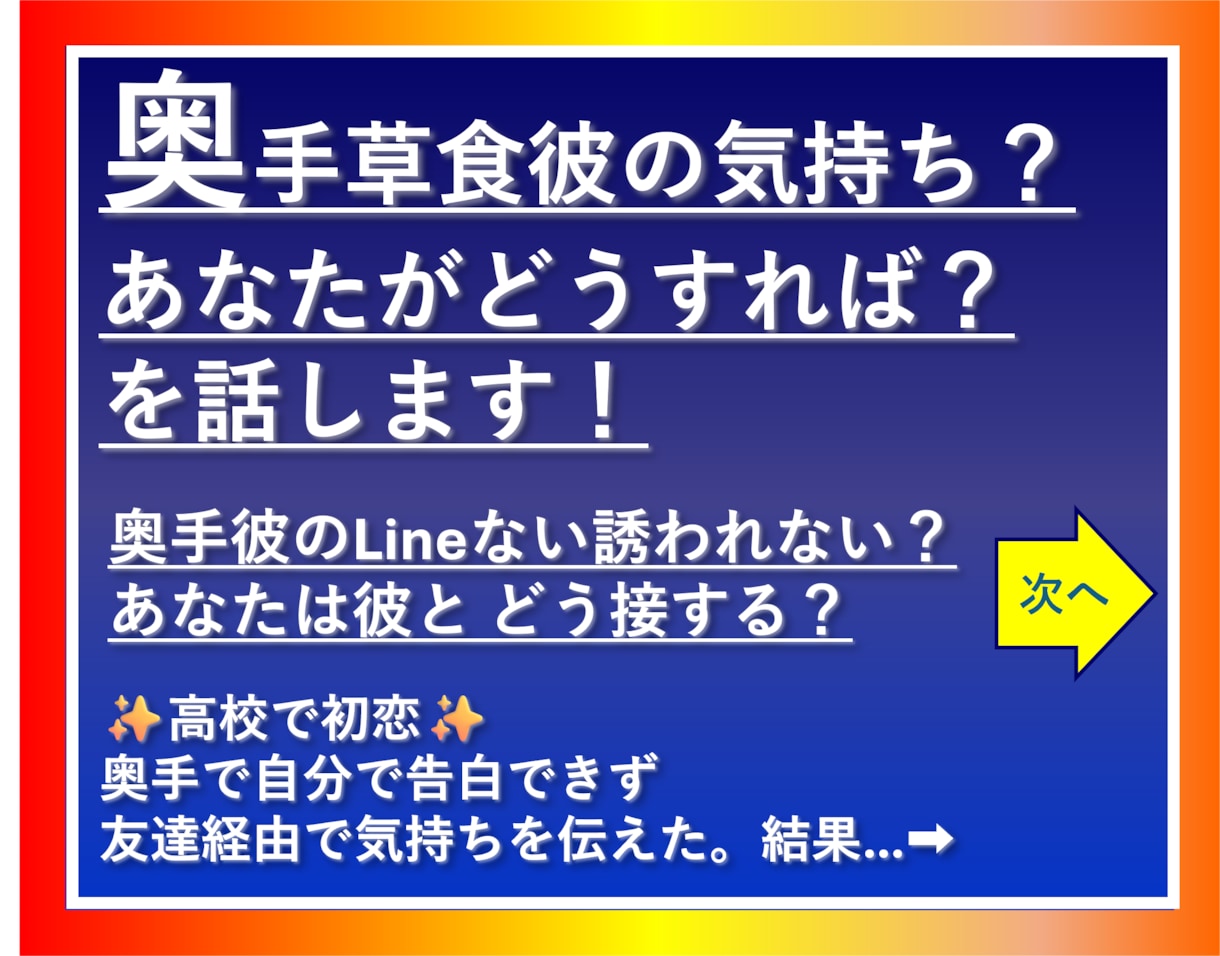 奥手草食彼の気持ち？
あなたがどうすれば？
を話します！

奥手彼のLineない誘われない？
あなたは彼と どう接する？

次へ

✨高校で初恋✨
奥手で自分で告白できず
友達経由で気持ちを伝えた。結果…➡